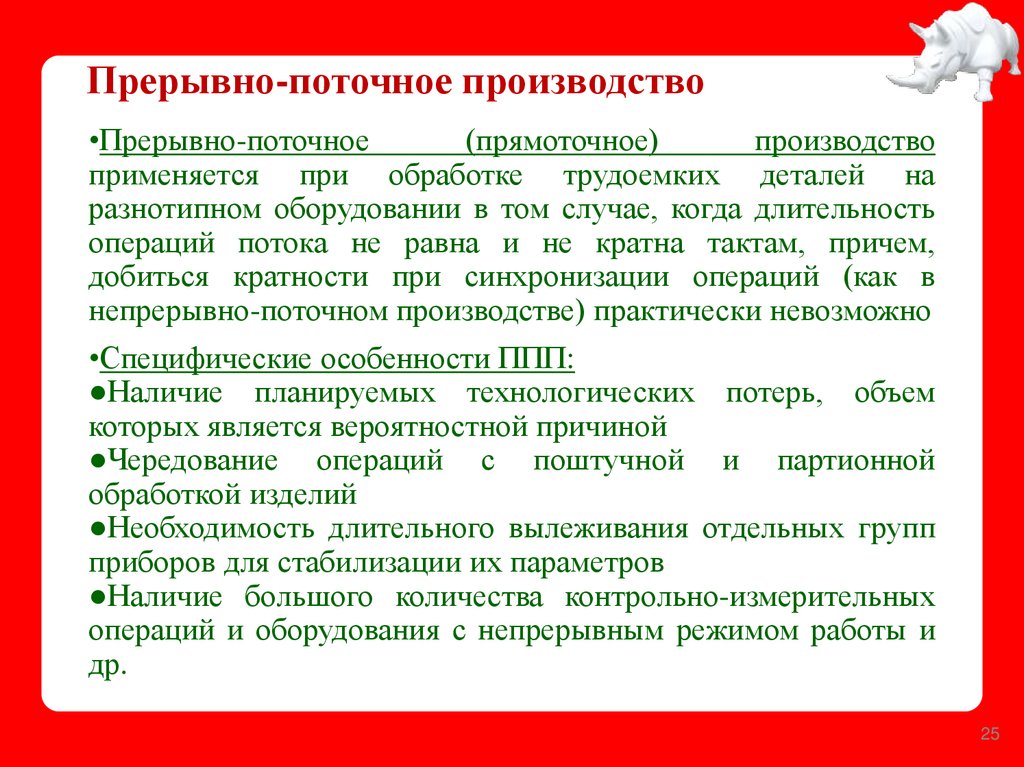 Прерывно-поточное производство

•Прерывно-поточное (прямоточное) производство применяется при обработке трудоемких деталей на разнотипном оборудовании в том случае, когда длительность операций потока не равна и не кратна тактам, причем, добиться кратности при синхронизации операций (как в непрерывно-поточном производстве) практически невозможно

•Специфические особенности ППП:
●Наличие планируемых технологических потерь, объем которых является вероятностной причиной
●Чередование операций с поштучной и партионной обработкой изделий
●Необходимость длительного вылеживания отдельных групп приборов для стабилизации их параметров
●Наличие большого количества контрольно-измерительных операций и оборудования с непрерывным режимом работы и др.

25